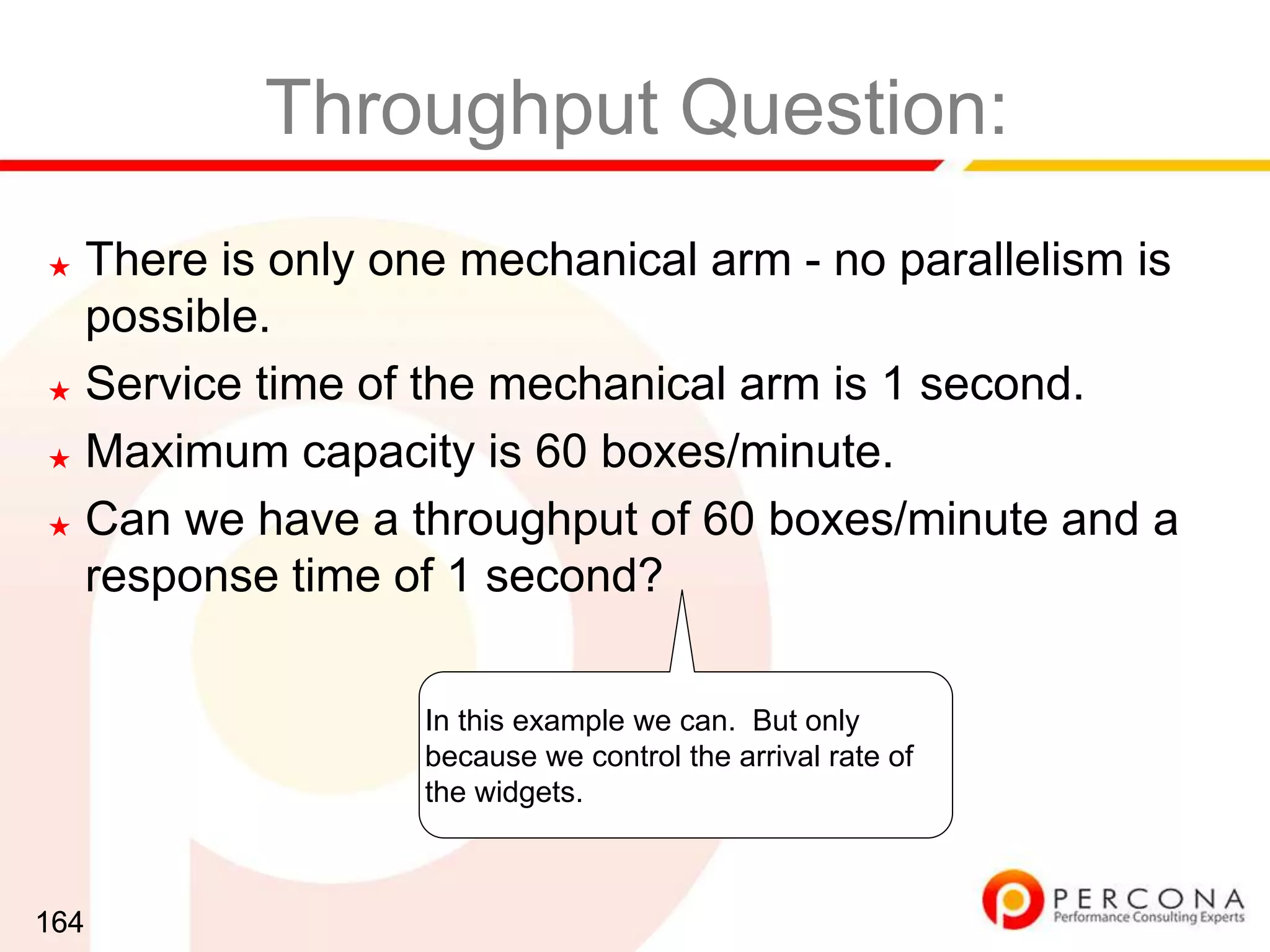 Throughput Question:

★ There is only one mechanical arm - no parallelism is possible.

★ Service time of the mechanical arm is 1 second.

★ Maximum capacity is 60 boxes/minute.

★ Can we have a throughput of 60 boxes/minute and a response time of 1 second?

In this example we can. But only because we control the arrival rate of the widgets.

164

PERCONA
Performance Consulting Experts